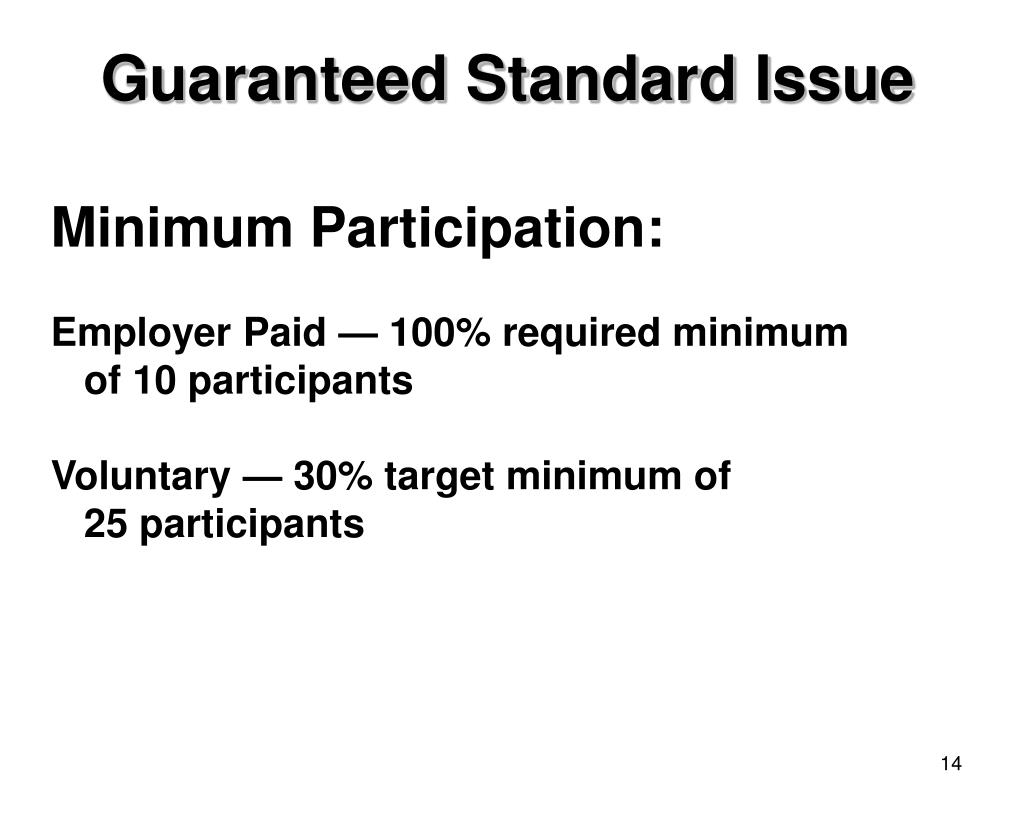 Guaranteed Standard Issue

Minimum Participation:

Employer Paid — 100% required minimum of 10 participants

Voluntary — 30% target minimum of 25 participants

14